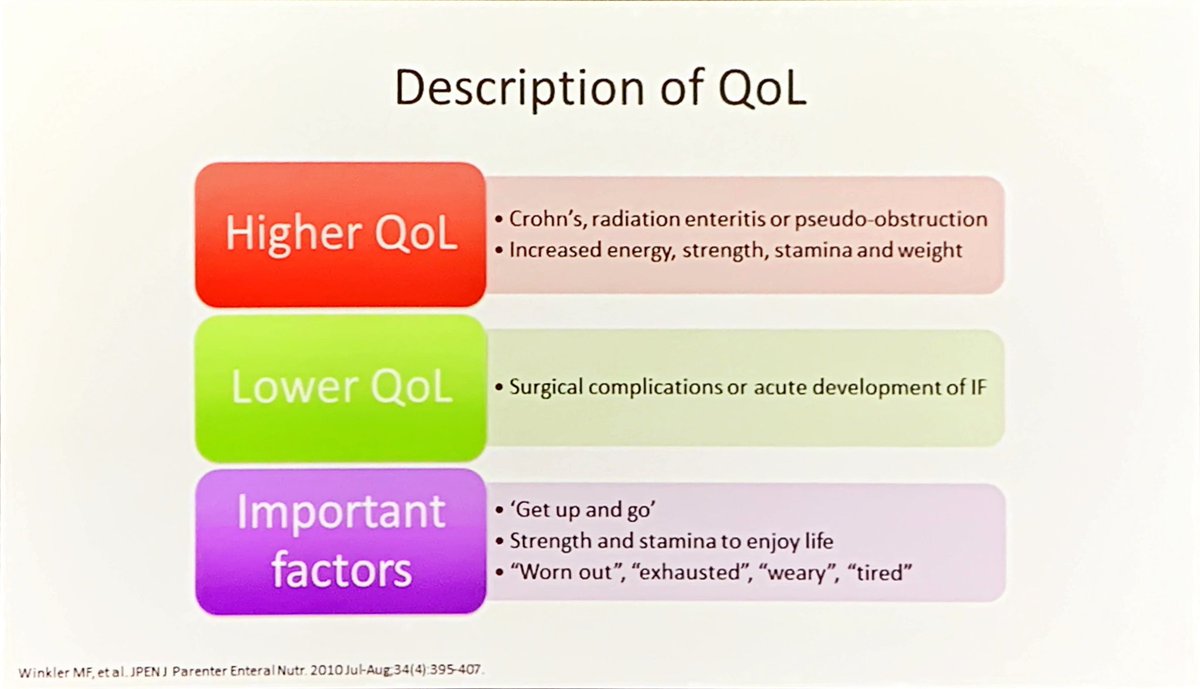 Description of QoL

Higher QoL

• Crohn's, radiation enteritis or pseudo-obstruction
• Increased energy, strength, stamina and weight

Lower QoL

• Surgical complications or acute development of IF

Important factors

• 'Get up and go'
• Strength and stamina to enjoy life
• "Worn out", "exhausted", "weary", "tired"

Winkler MF, et al. JPEN J Parenter Enteral Nutr. 2010 Jul-Aug;34(4):395-407.